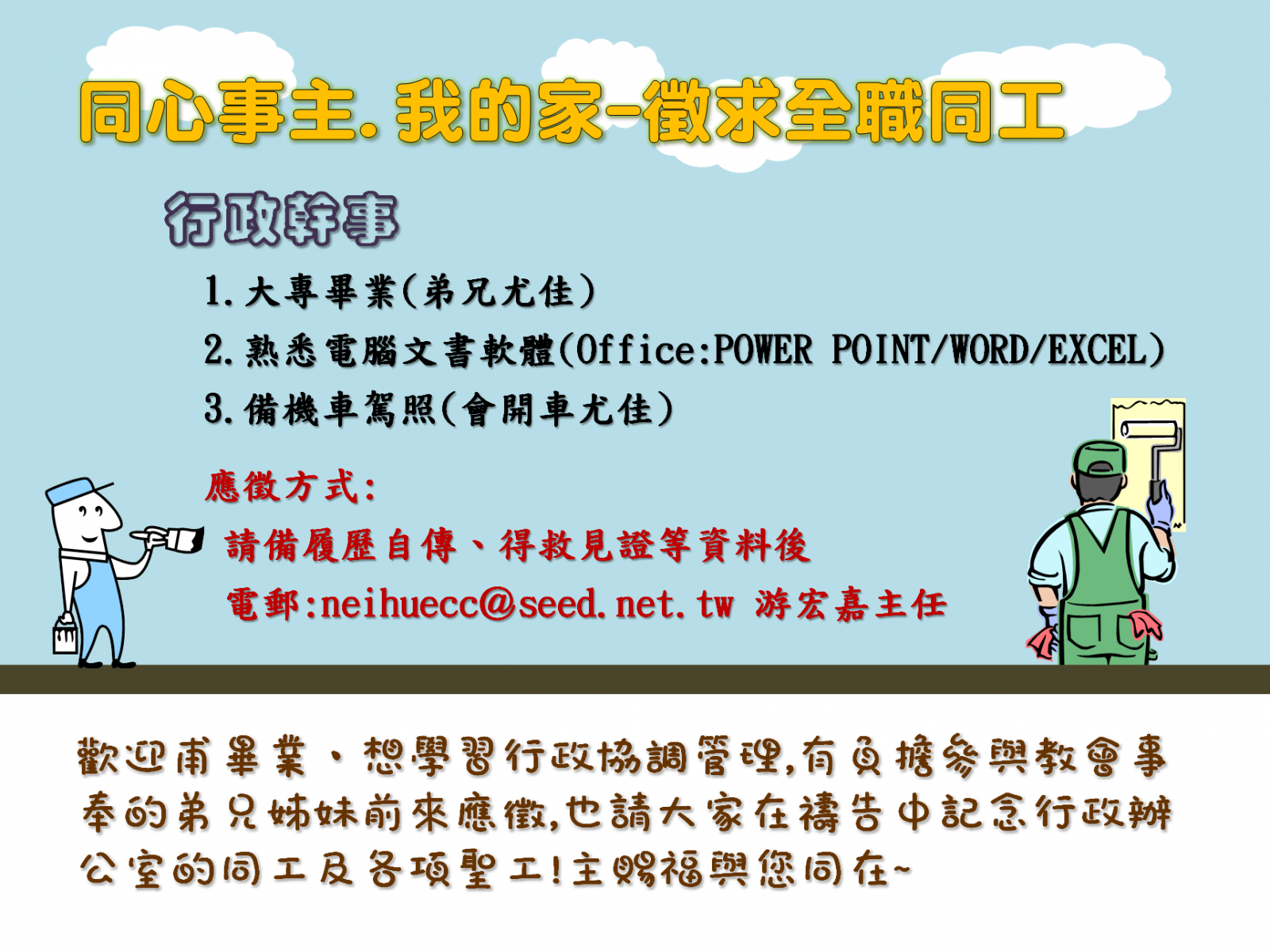 同心事主.我的家-徵求全職同工

行政幹事

1.大專畢業(弟兄尤佳)

2.熟悉電腦文書軟體(Office:POWER POINT/WORD/EXCEL)

3.備機車駕照(會開車尤佳)

應徵方式:

請備履歷自傳、得救見證等資料後

電郵:neihuecc@seed.net.tw 游宏嘉主任

歡迎甫畢業、想學習行政協調管理,有負擔參與教會事奉的弟兄姊妹前來應徵,也請大家在禱告中記念行政辦公室的同工及各項聖工!主賜福與您同在~